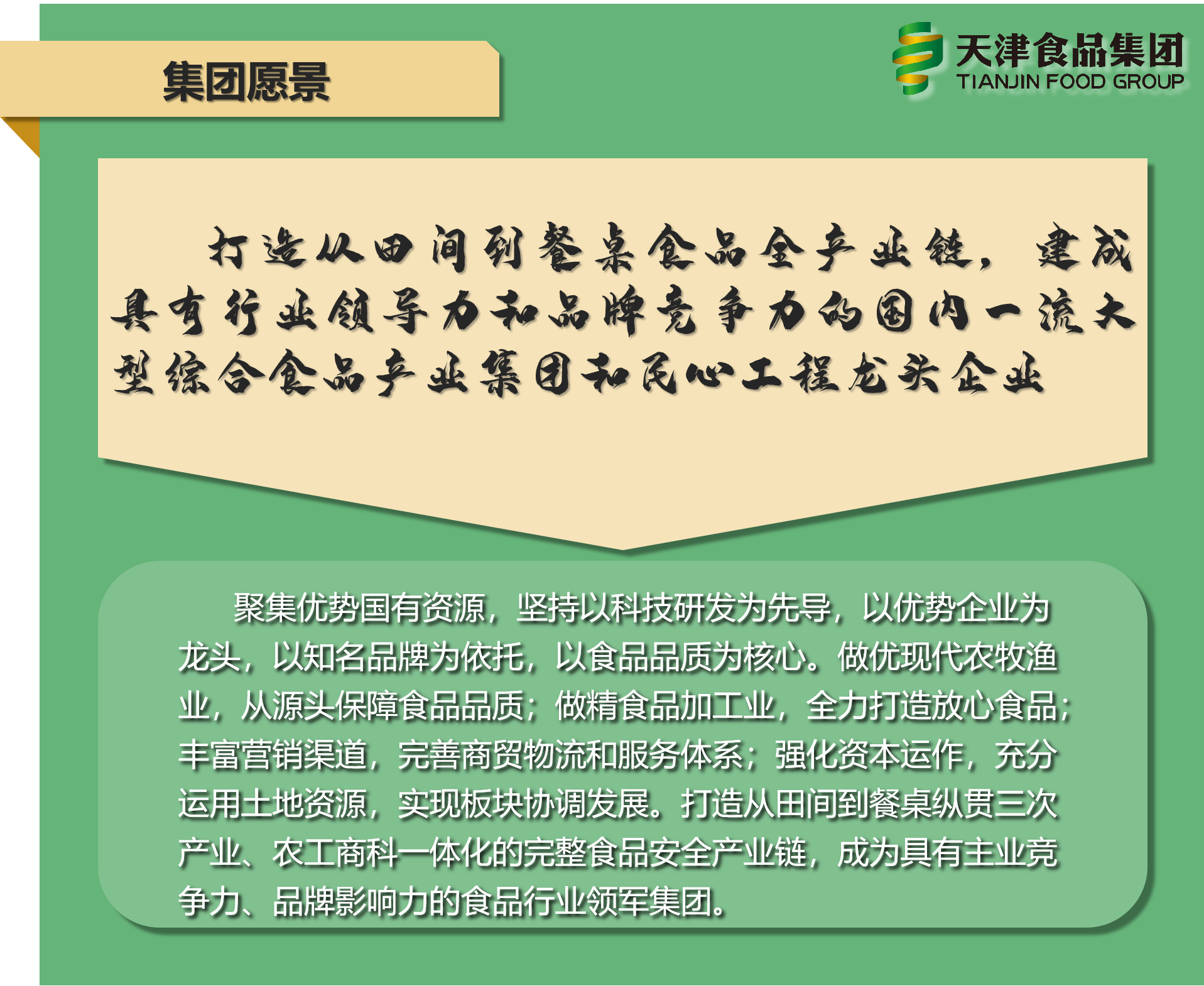 集团愿景

天津食品集团
TIANJIN FOOD GROUP

打造从田间到餐桌食品全产业链，建成具有行业领导力和品牌竞争力的国内一流大型综合食品产业集团和民心工程龙头企业

聚集优势国有资源，坚持以科技研发为先导，以优势企业为龙头，以知名品牌为依托，以食品品质为核心。做优现代农牧渔业，从源头保障食品品质；做精食品加工业，全力打造放心食品；丰富营销渠道，完善商贸物流和服务体系；强化资本运作，充分运用土地资源，实现板块协调发展。打造从田间到餐桌纵贯三次产业、农工商科一体化的完整食品安全产业链，成为具有主业竞争力、品牌影响力的食品行业领军集团。